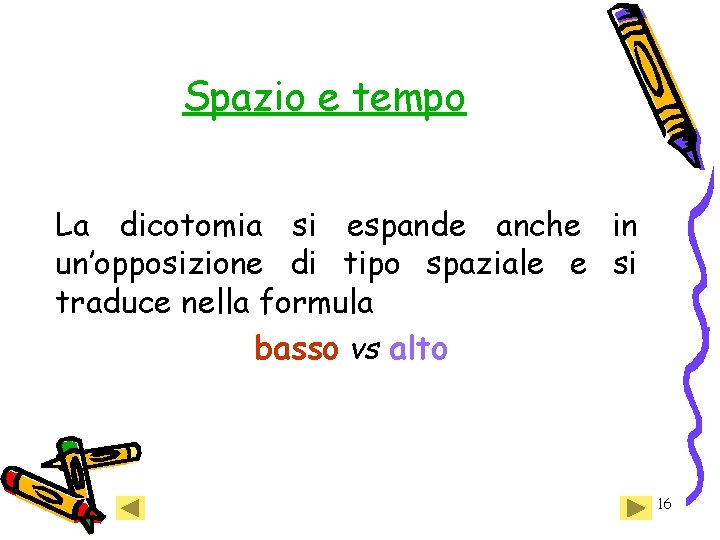 Spazio e tempo

La dicotomia si espande anche in un'opposizione di tipo spaziale e si traduce nella formula

basso vs alto

16